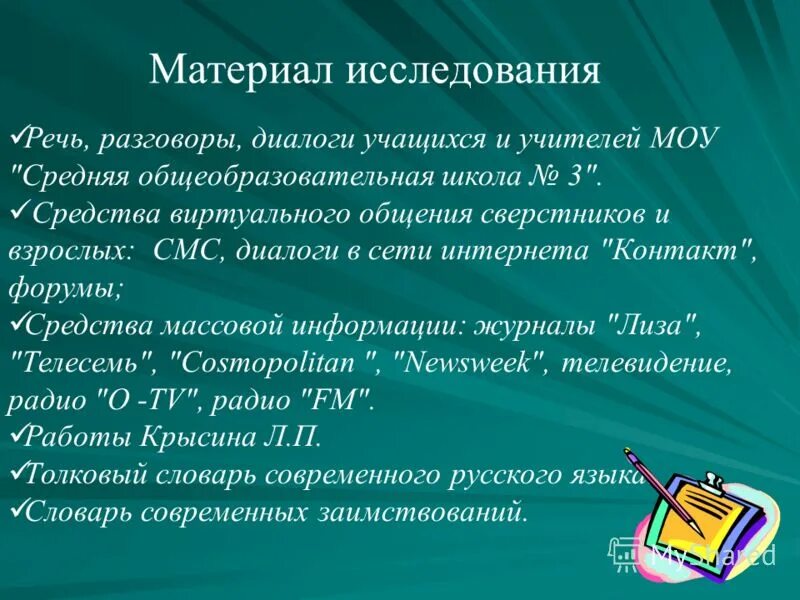 Материал исследования

✓Речь, разговоры, диалоги учащихся и учителей МОУ "Средняя общеобразовательная школа № 3".
✓ Средства виртуального общения сверстников и взрослых: СМС, диалоги в сети интернета "Контакт", форумы;
✓Средства массовой информации: журналы "Лиза", "Телесемь", "Cosmopolitan ", "Newsweek", телевидение, радио "О -TV", радио "FM".
✓Работы Крысина Л.П.
✓Толковый словарь современного русского языка
✓Словарь современных заимствований.

MyShared